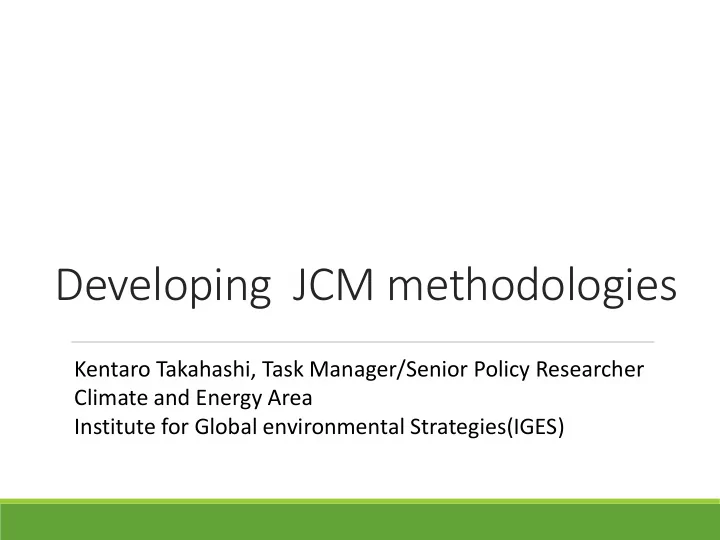 Developing JCM methodologies

Kentaro Takahashi, Task Manager/Senior Policy Researcher
Climate and Energy Area
Institute for Global environmental Strategies(IGES)